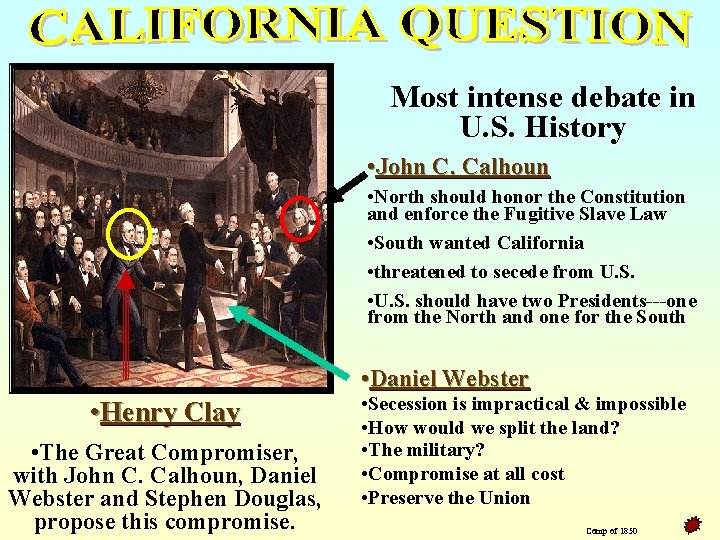 CALIFORNIA QUESTION

Most intense debate in U.S. History

•John C. Calhoun

•North should honor the Constitution and enforce the Fugitive Slave Law

•South wanted California

•threatened to secede from U.S.

•U.S. should have two Presidents---one from the North and one for the South

•Daniel Webster

•Secession is impractical & impossible

•How would we split the land?

•The military?

•Compromise at all cost

•Preserve the Union

•Henry Clay

•The Great Compromiser, with John C. Calhoun, Daniel Webster and Stephen Douglas, propose this compromise.

Comp of 1850